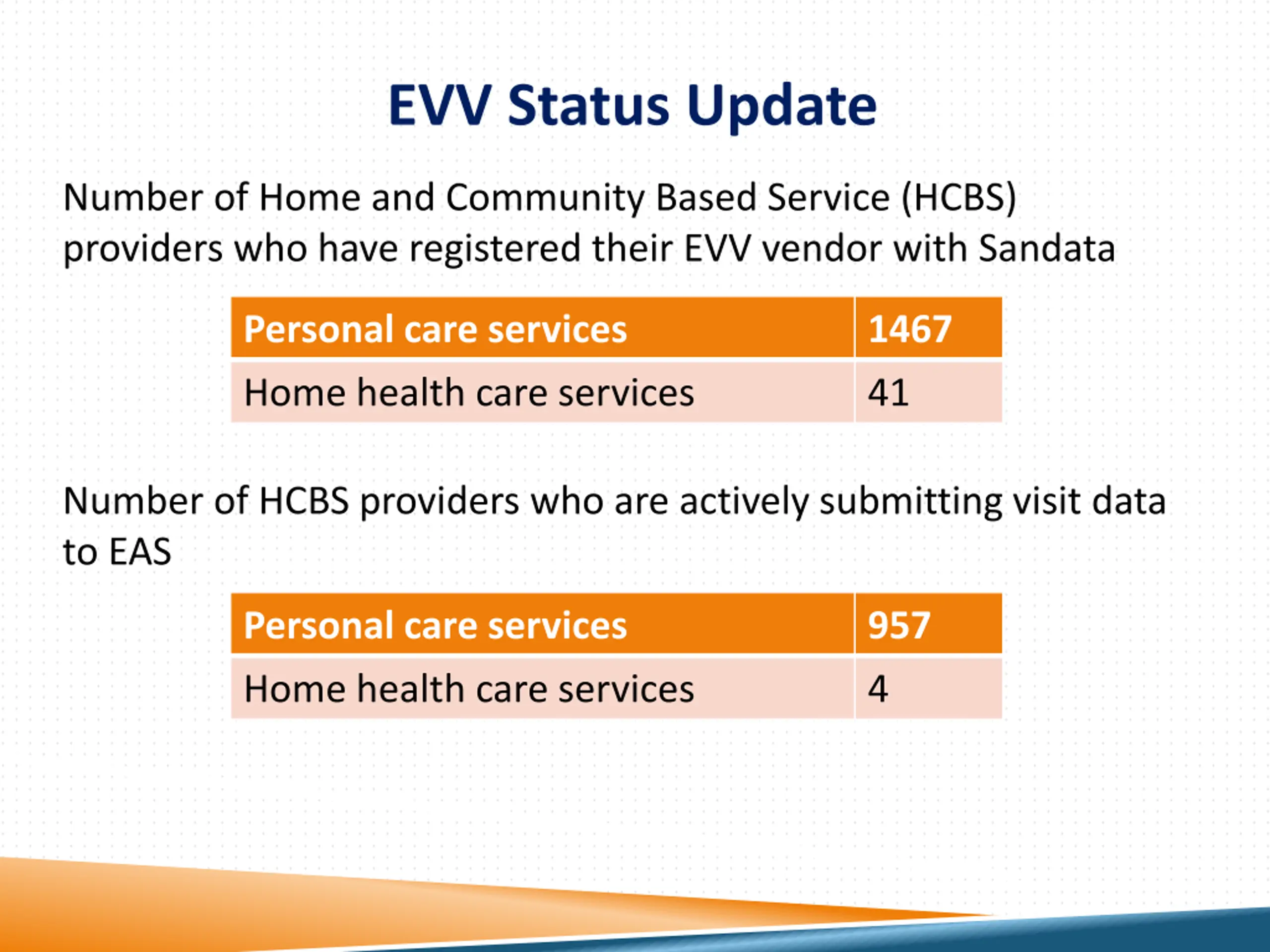 EVV Status Update

Number of Home and Community Based Service (HCBS) providers who have registered their EVV vendor with Sandata

| Personal care services | 1467 |
|---|---|
| Home health care services | 41 |

Number of HCBS providers who are actively submitting visit data to EAS

| Personal care services | 957 |
|---|---|
| Home health care services | 4 |